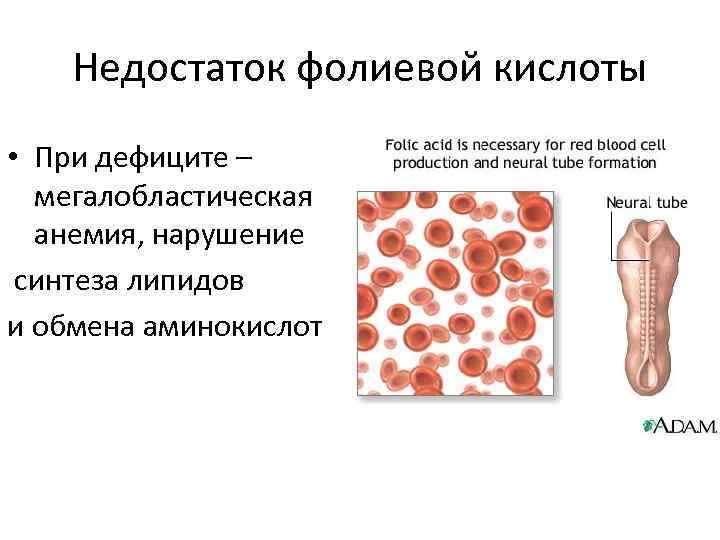 Недостаток фолиевой кислоты

• При дефиците – мегалобластическая анемия, нарушение синтеза липидов и обмена аминокислот

Folic acid is necessary for red blood cell production and neural tube formation

Neural tube

A.D.A.M.